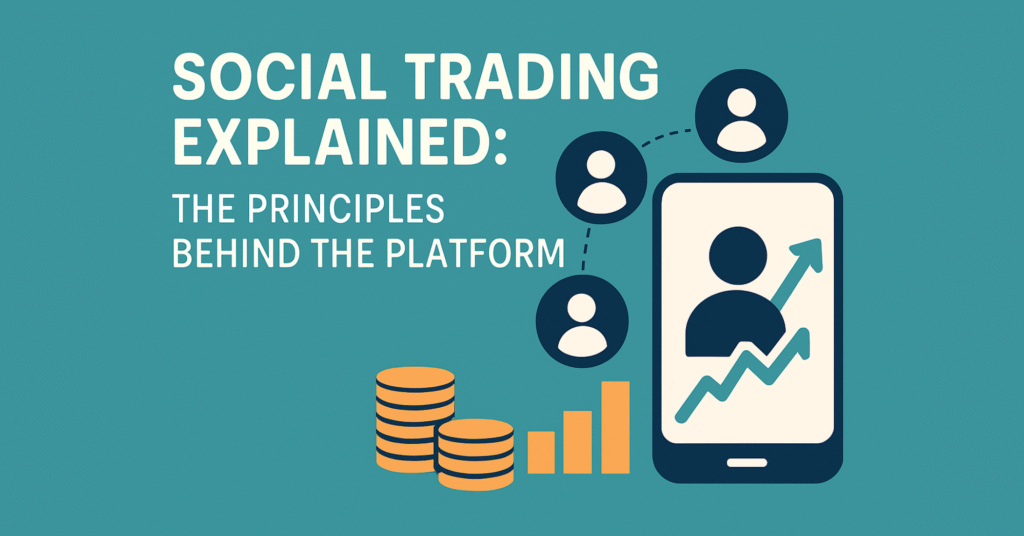 SOCIAL TRADING EXPLAINED:

THE PRINCIPLES BEHIND THE PLATFORM